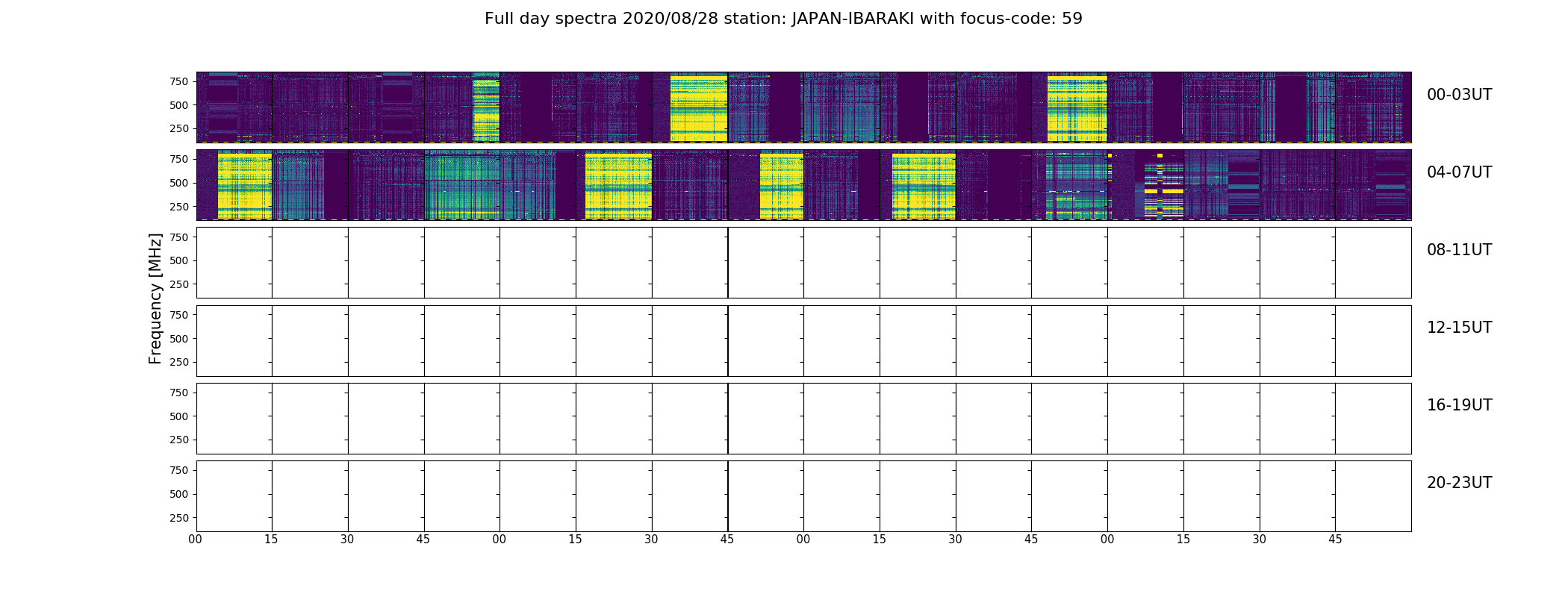 Full day spectra 2020/08/28 station: JAPAN-IBARAKI with focus-code: 59

Frequency [MHz]

750
500
250
00-03UT

750
500
250
04-07UT

750
500
250
08-11UT

750
500
250
12-15UT

750
500
250
16-19UT

750
500
250
20-23UT

00 15 30 45 00 15 30 45 00 15 30 45 00 15 30 45